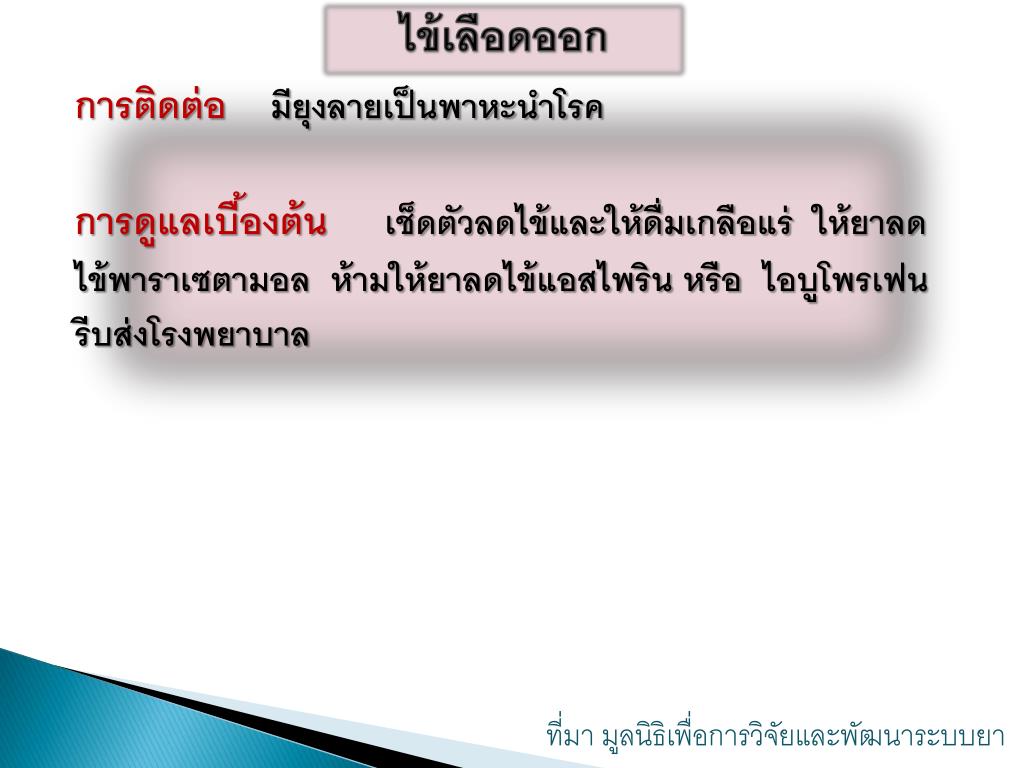 ไข้เลือดออก

การติดต่อ มียุงลายเป็นพาหะนำโรค

การดูแลเบื้องต้น เช็ดตัวลดไข้และให้ดื่มเกลือแร่ ให้ยาลดไข้พาราเซตามอล ห้ามให้ยาลดไข้แอสไพริน หรือ ไอบูโพรเฟน รีบส่งโรงพยาบาล

ที่มา มูลนิธิเพื่อการวิจัยและพัฒนาระบบยา